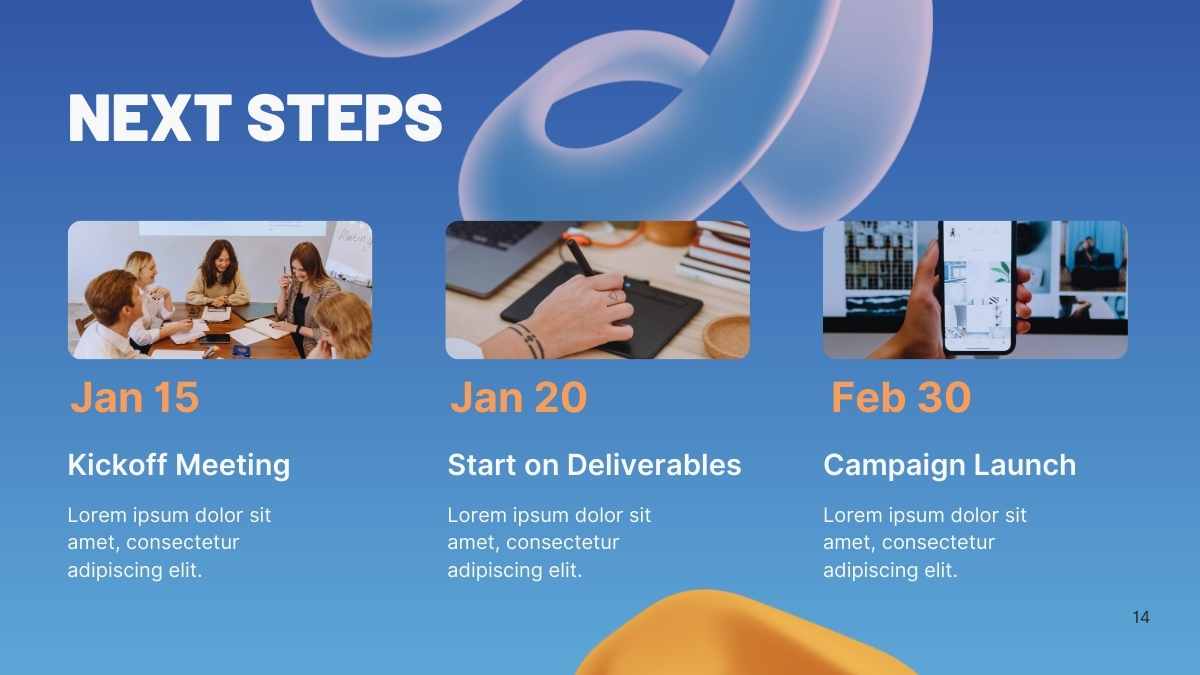 NEXT STEPS

Jan 15

Kickoff Meeting

Lorem ipsum dolor sit amet, consectetur adipiscing elit.

Jan 20

Start on Deliverables

Lorem ipsum dolor sit amet, consectetur adipiscing elit.

Feb 30

Campaign Launch

Lorem ipsum dolor sit amet, consectetur adipiscing elit.

14